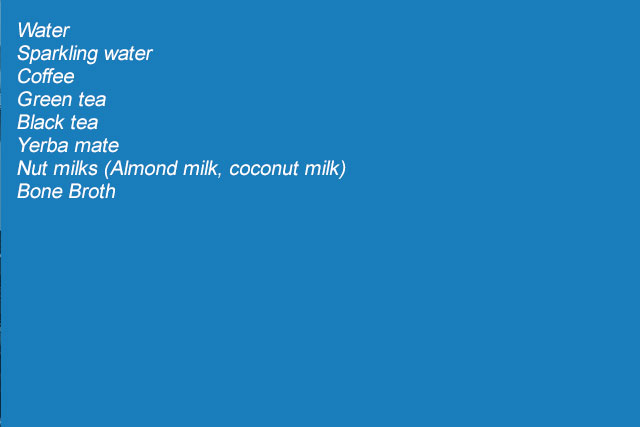 Water
Sparkling water
Coffee
Green tea
Black tea
Yerba mate
Nut milks (Almond milk, coconut milk)
Bone Broth